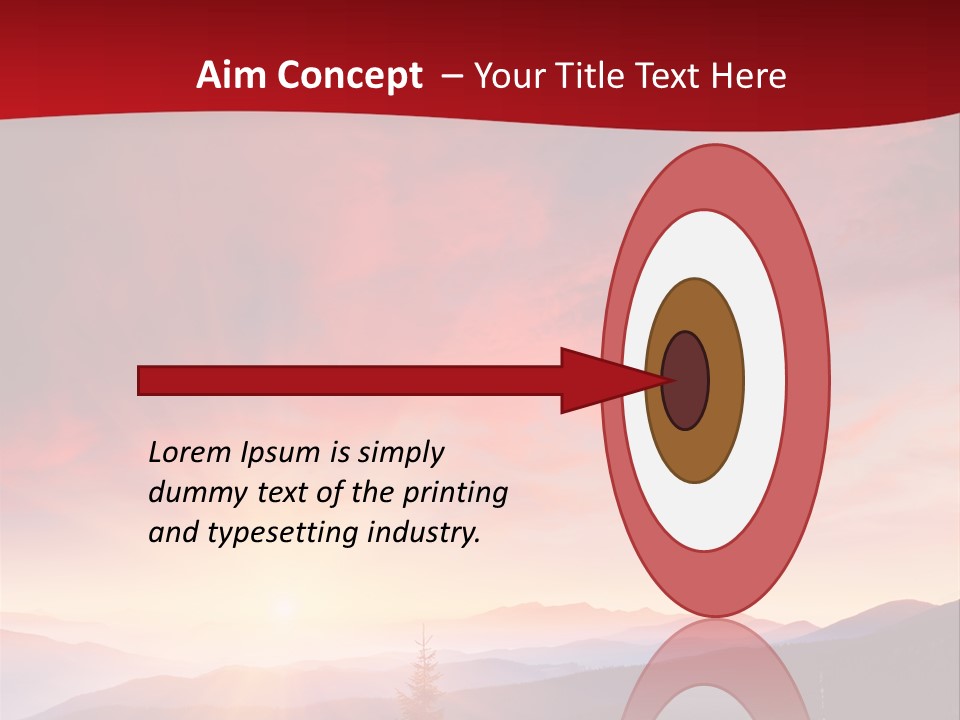 Aim Concept – Your Title Text Here

Lorem Ipsum is simply dummy text of the printing and typesetting industry.